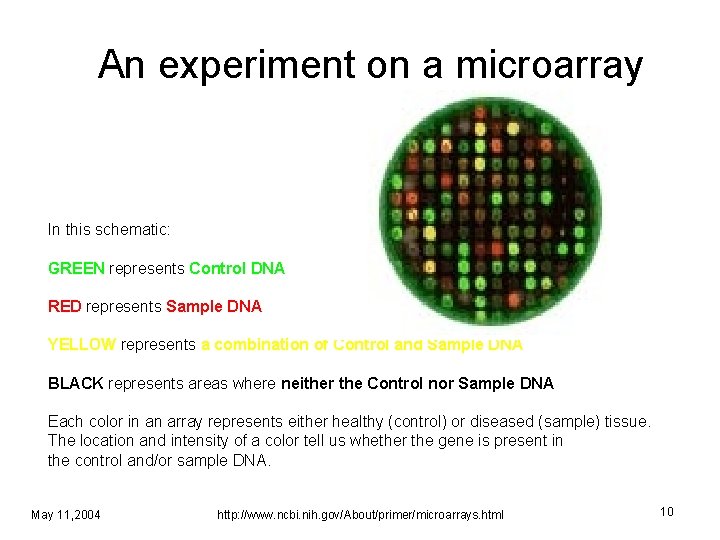 An experiment on a microarray

In this schematic:

GREEN represents Control DNA

RED represents Sample DNA

YELLOW represents a combination of Control and Sample DNA

BLACK represents areas where neither the Control nor Sample DNA

Each color in an array represents either healthy (control) or diseased (sample) tissue. The location and intensity of a color tell us whether the gene is present in the control and/or sample DNA.

May 11,2004

http://www.ncbi.nih.gov/About/primer/microarrays.html

10